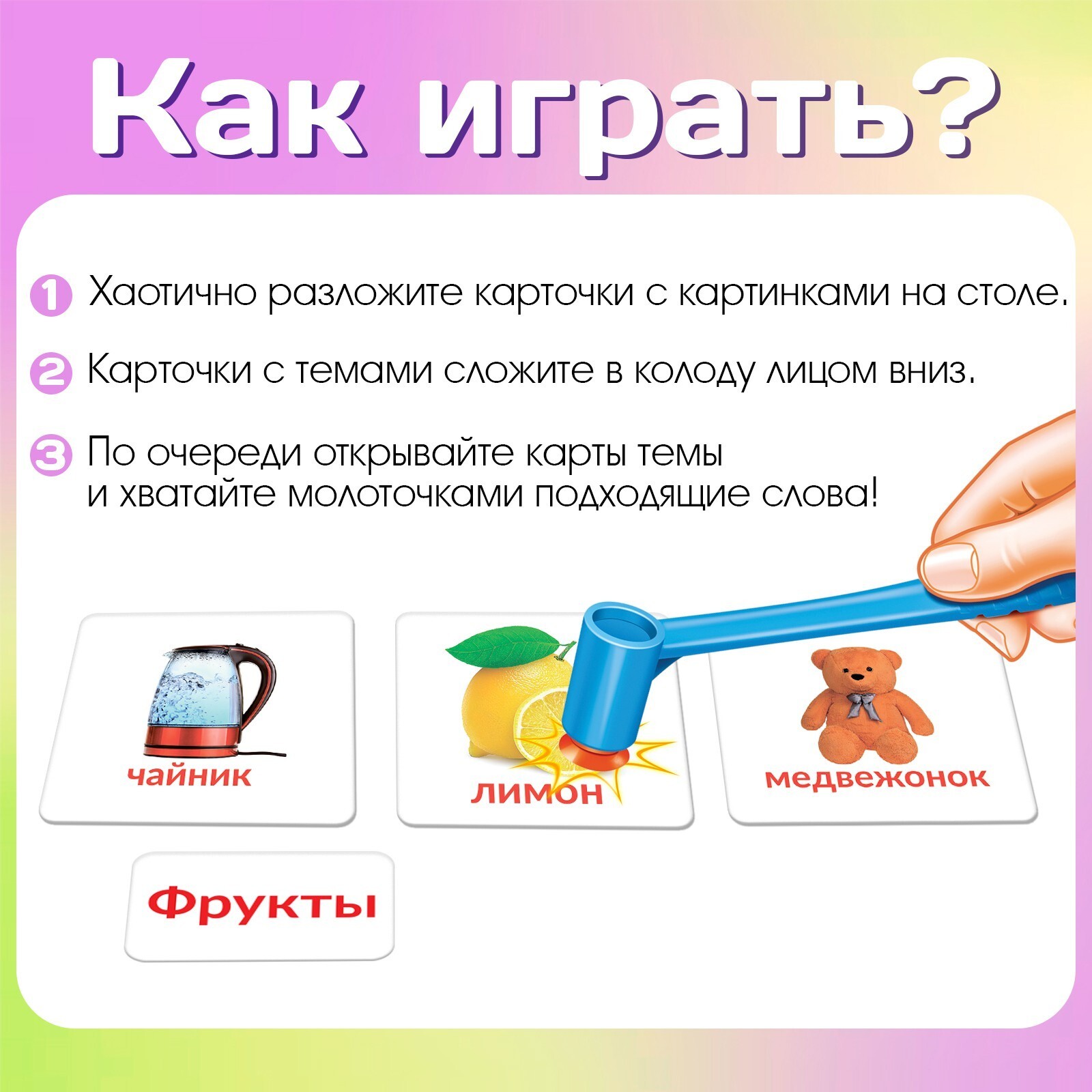 Как играть?

1 Хаотично разложите карточки с картинками на столе.

2 Карточки с темами сложите в колоду лицом вниз.

3 По очереди открывайте карты темы и хватайте молоточками подходящие слова!

чайник

лимон

медвежонок

Фрукты